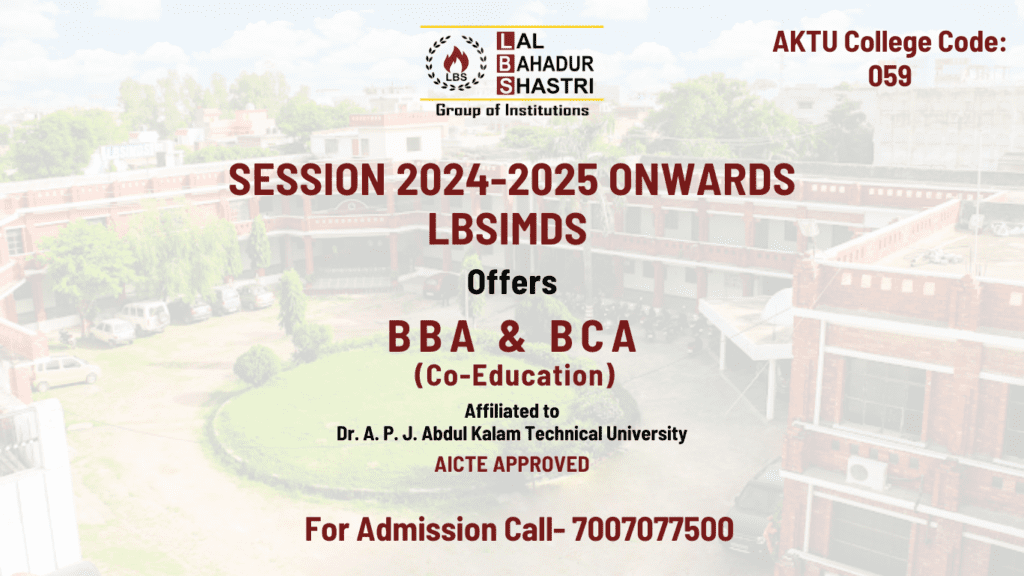 LBS

LAL
BAHADUR
SHASTRI
Group of Institutions

AKTU College Code: 059

SESSION 2024-2025 ONWARDS
LBSIMDS

Offers

BBA & BCA
(Co-Education)

Affiliated to
Dr. A. P. J. Abdul Kalam Technical University

AICTE APPROVED

For Admission Call- 7007077500